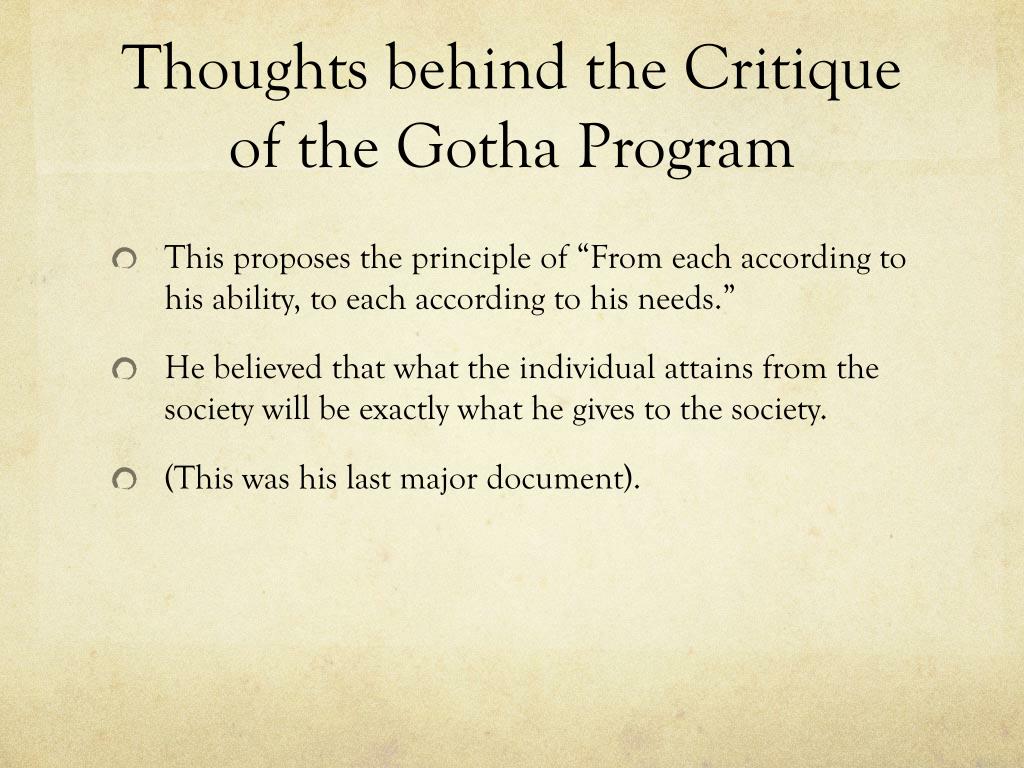 Thoughts behind the Critique of the Gotha Program

This proposes the principle of “From each according to his ability, to each according to his needs.”

He believed that what the individual attains from the society will be exactly what he gives to the society.

(This was his last major document).